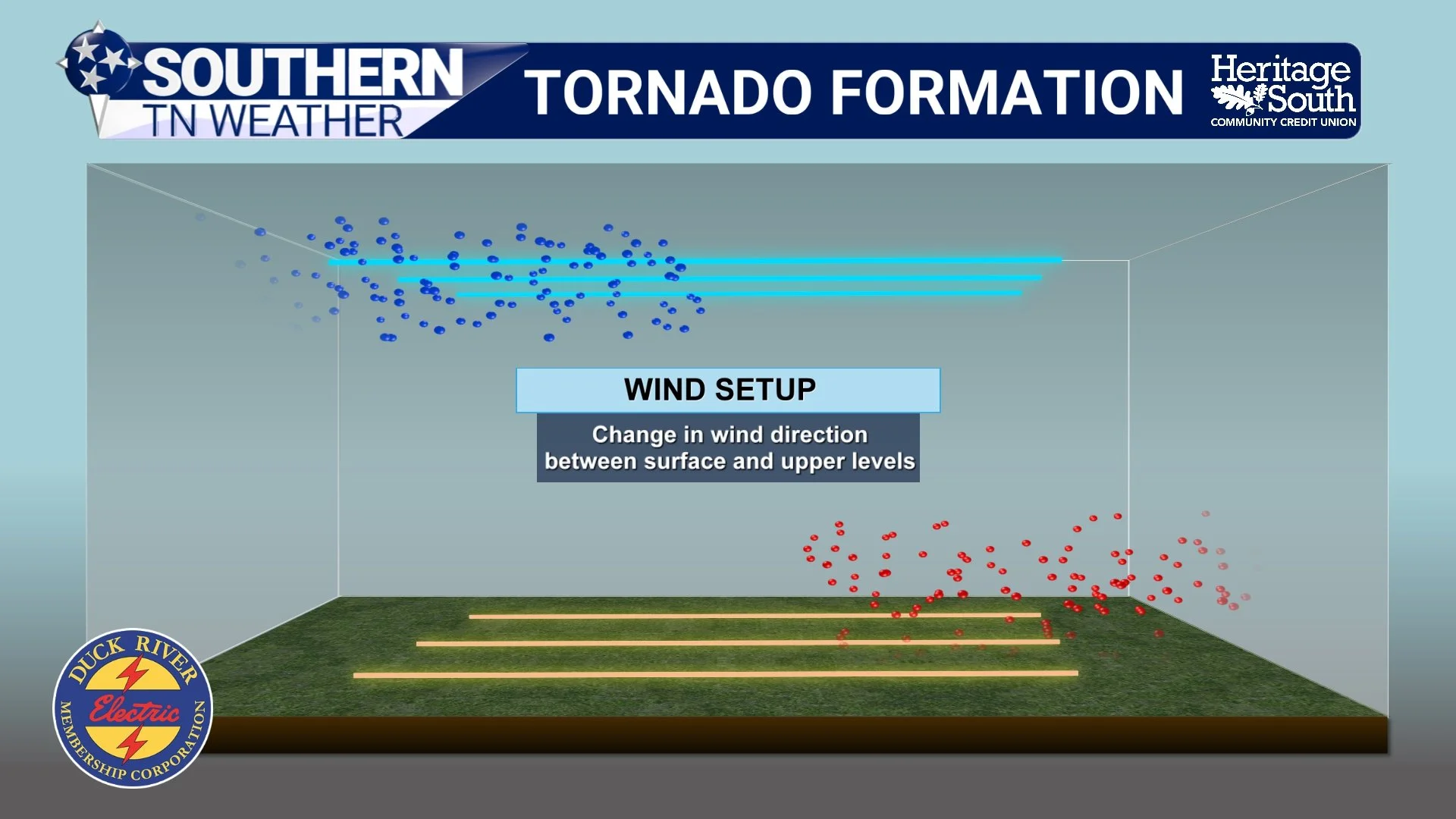 SOUTHERN TN WEATHER

TORNADO FORMATION

Heritage South
COMMUNITY CREDIT UNION

WIND SETUP

Change in wind direction between surface and upper levels

DUCK RIVER
Electric
MEMBERSHIP CORPORATION